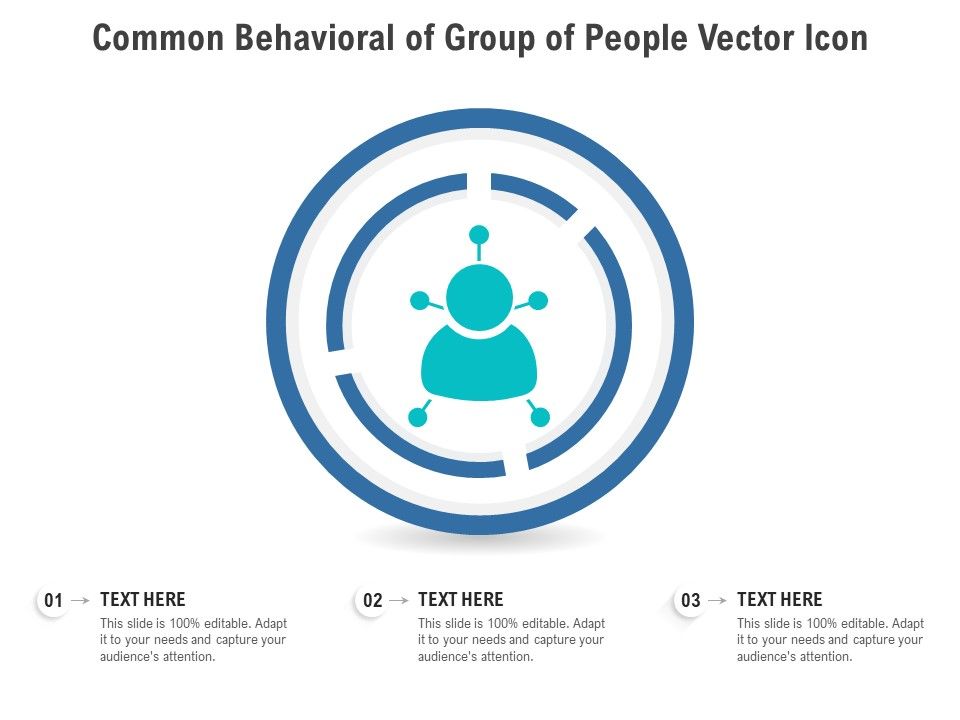 Common Behavioral of Group of People Vector Icon

01 → TEXT HERE
This slide is 100% editable. Adapt it to your needs and capture your audience's attention.

02 → TEXT HERE
This slide is 100% editable. Adapt it to your needs and capture your audience's attention.

03 → TEXT HERE
This slide is 100% editable. Adapt it to your needs and capture your audience's attention.